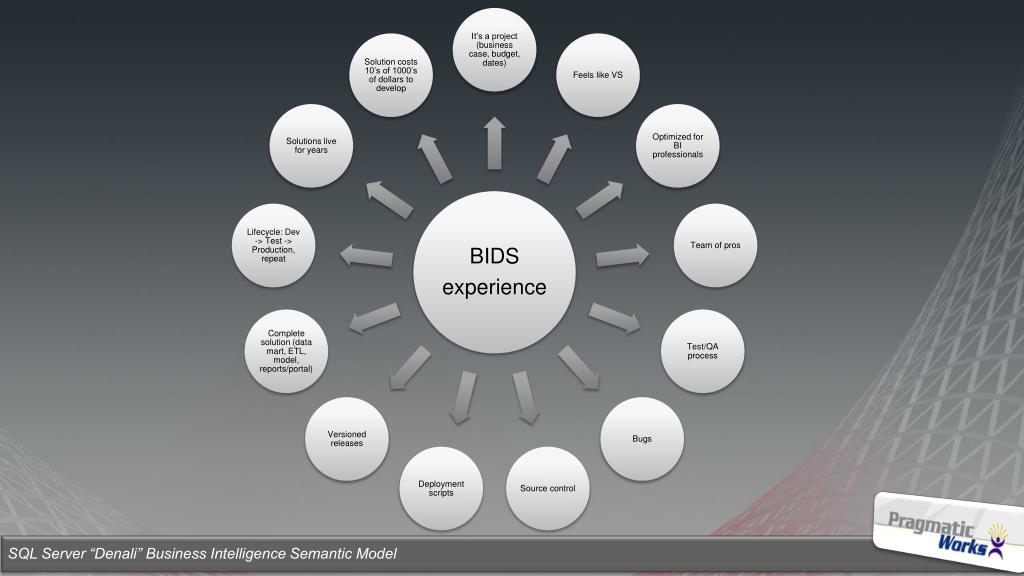 BIDS experience

It's a project (business case, budget, dates)

Feels like VS

Optimized for BI professionals

Team of pros

Test/QA process

Bugs

Source control

Deployment scripts

Versioned releases

Complete solution (data mart, ETL, model, reports/portal)

Lifecycle: Dev -> Test -> Production, repeat

Solutions live for years

Solution costs 10's of 1000's of dollars to develop

Pragmatic Works

SQL Server "Denali" Business Intelligence Semantic Model